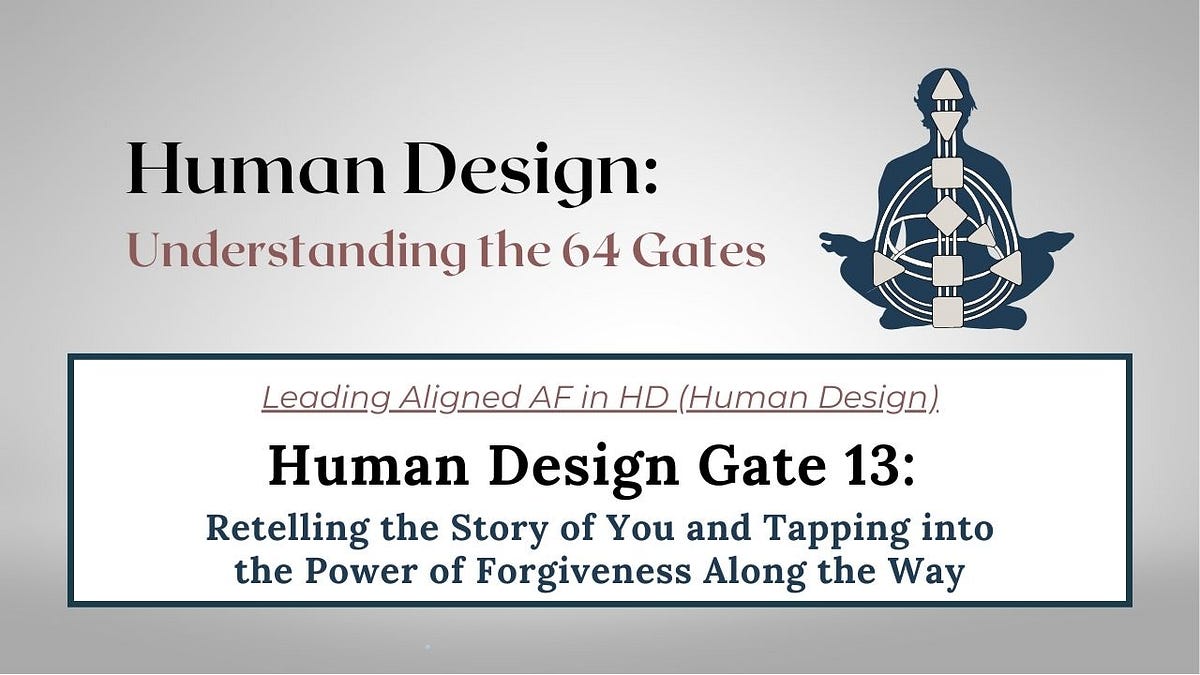 Human Design:
Understanding the 64 Gates

Leading Aligned AF in HD (Human Design)

Human Design Gate 13:
Retelling the Story of You and Tapping into the Power of Forgiveness Along the Way